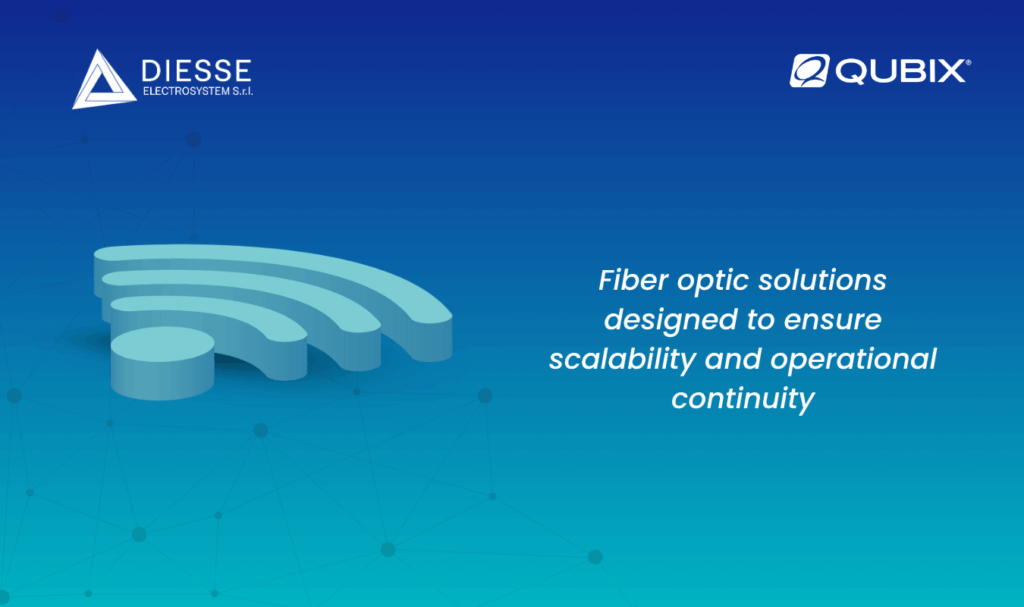 DIESSE
ELECTROSYSTEM S.r.l.

QUBIX®

Fiber optic solutions designed to ensure scalability and operational continuity